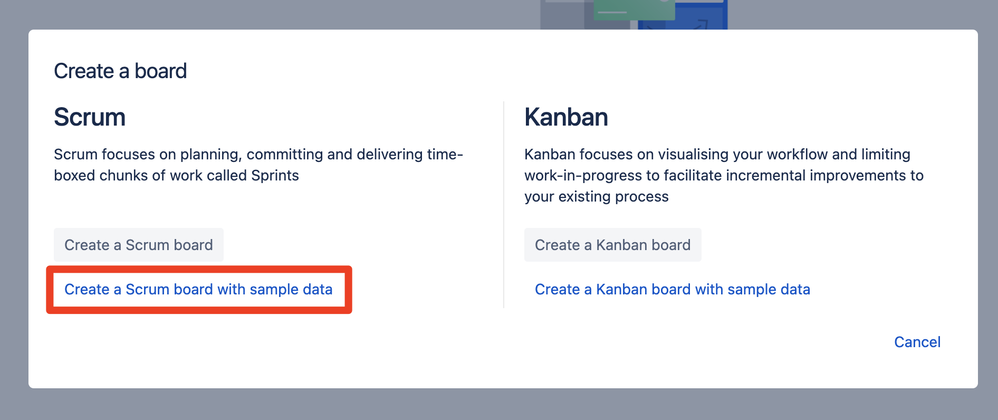 Create a board

Scrum

Scrum focuses on planning, committing and delivering time-boxed chunks of work called Sprints

Create a Scrum board

Create a Scrum board with sample data

Kanban

Kanban focuses on visualising your workflow and limiting work-in-progress to facilitate incremental improvements to your existing process

Create a Kanban board

Create a Kanban board with sample data

Cancel